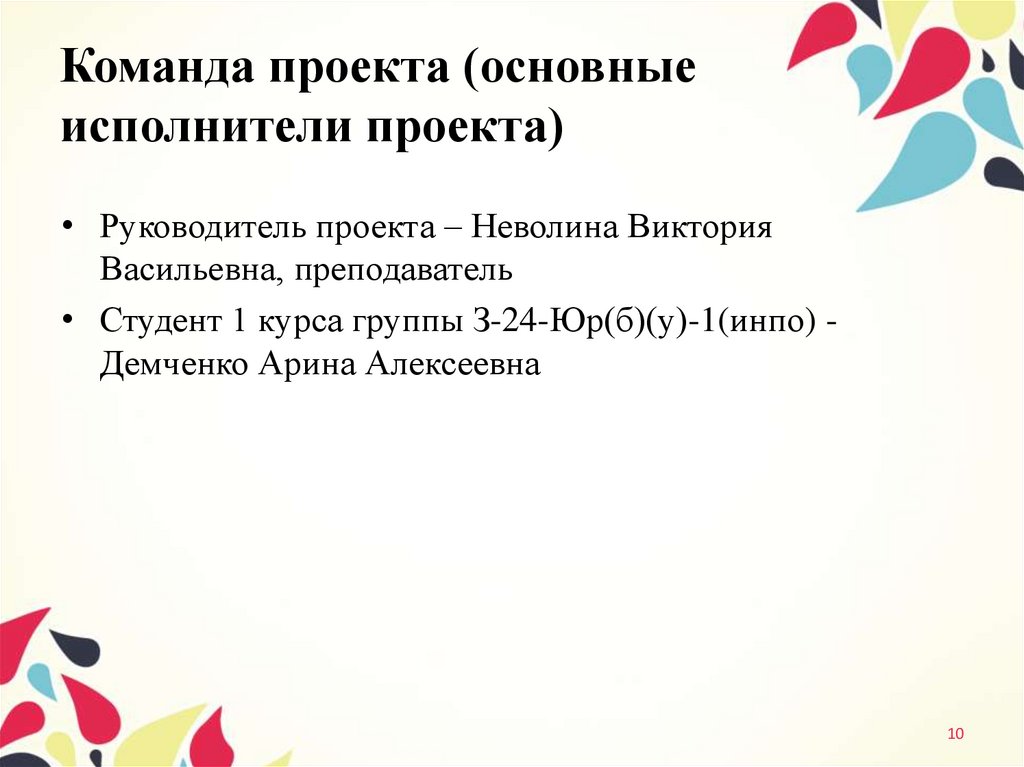 Команда проекта (основные исполнители проекта)

• Руководитель проекта – Неволина Виктория Васильевна, преподаватель
• Студент 1 курса группы З-24-Юр(б)(у)-1(инпо) - Демченко Арина Алексеевна

10